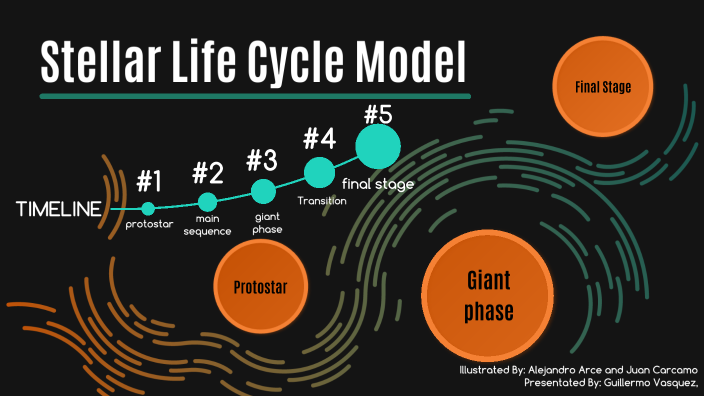 Stellar Life Cycle Model

Final Stage

TIMELINE

#1
protostar

#2
main sequence

#3
giant phase

#4
Transition

#5
final stage

Protostar

Giant phase

Illustrated By: Alejandro Arce and Juan Carcamo
Presentated By: Guillermo Vasquez,